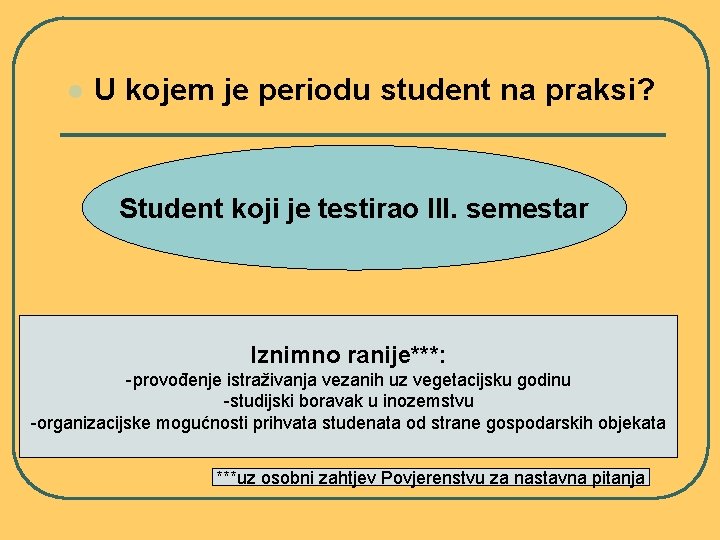 U kojem je periodu student na praksi?

Student koji je testirao III. semestar

Iznimno ranije***:
-provođenje istraživanja vezanih uz vegetacijsku godinu
-studijski boravak u inozemstvu
-organizacijske mogućnosti prihvata studenata od strane gospodarskih objekata

***uz osobni zahtjev Povjerenstvu za nastavna pitanja